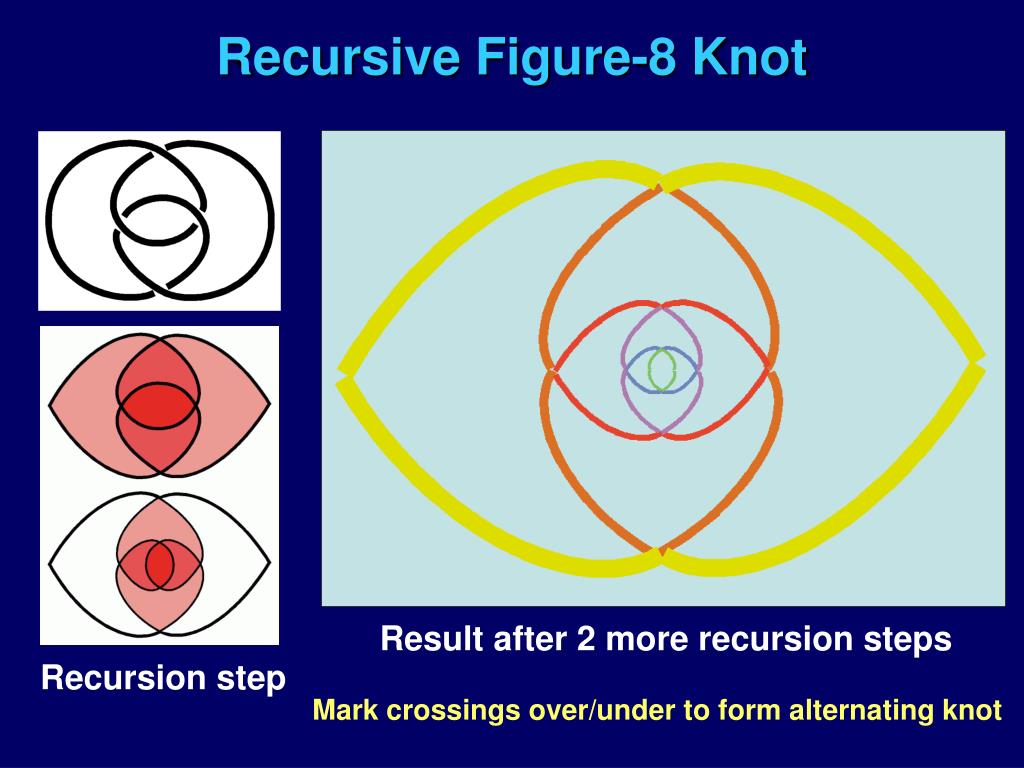 Recursive Figure-8 Knot

Result after 2 more recursion steps

Recursion step

Mark crossings over/under to form alternating knot